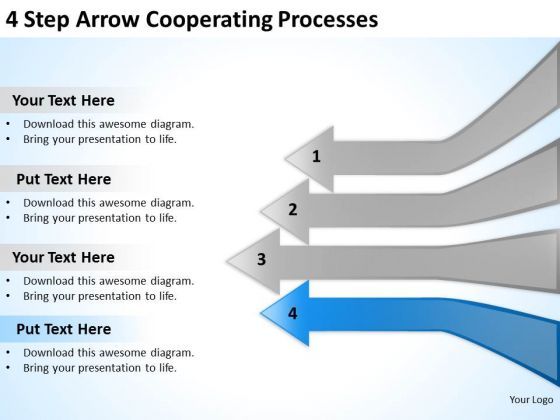 4 Step Arrow Cooperating Processes

Your Text Here
• Download this awesome diagram.
• Bring your presentation to life.

Put Text Here
• Download this awesome diagram.
• Bring your presentation to life.

Your Text Here
• Download this awesome diagram.
• Bring your presentation to life.

Put Text Here
• Download this awesome diagram.
• Bring your presentation to life.

1
2
3
4

Your Logo